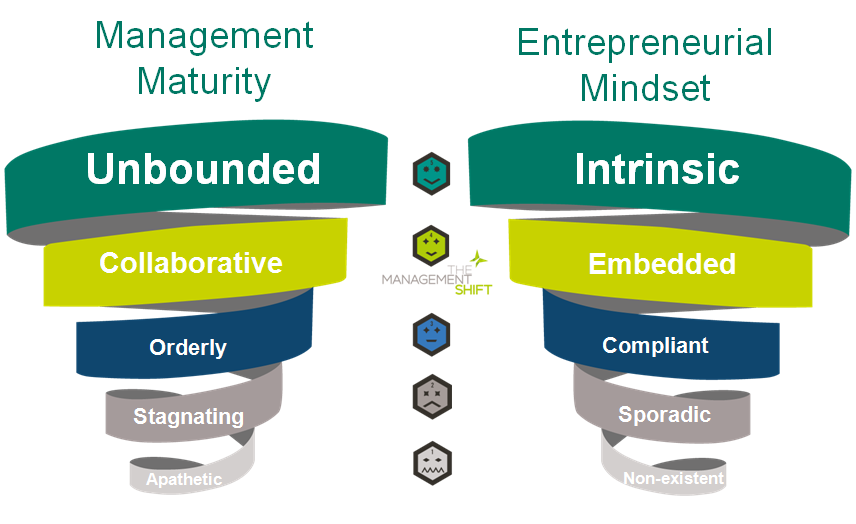 Management Maturity

Unbounded

Collaborative

Orderly

Stagnating

Apathetic

THE MANAGEMENT SHIFT

Entrepreneurial Mindset

Intrinsic

Embedded

Compliant

Sporadic

Non-existent